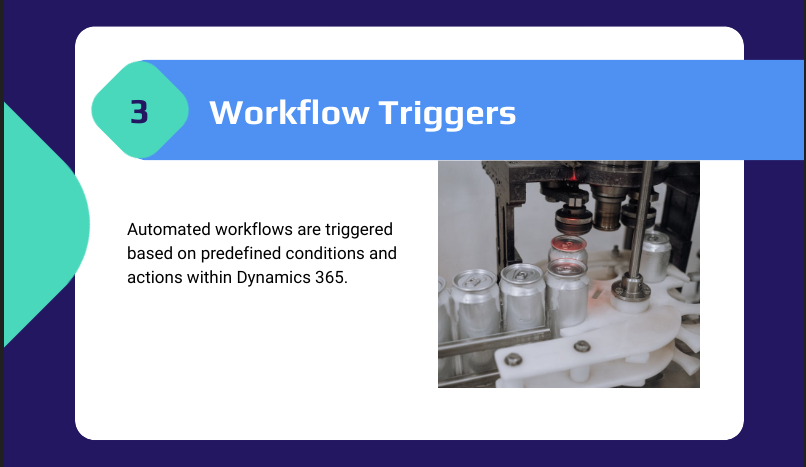 3

Workflow Triggers

Automated workflows are triggered based on predefined conditions and actions within Dynamics 365.